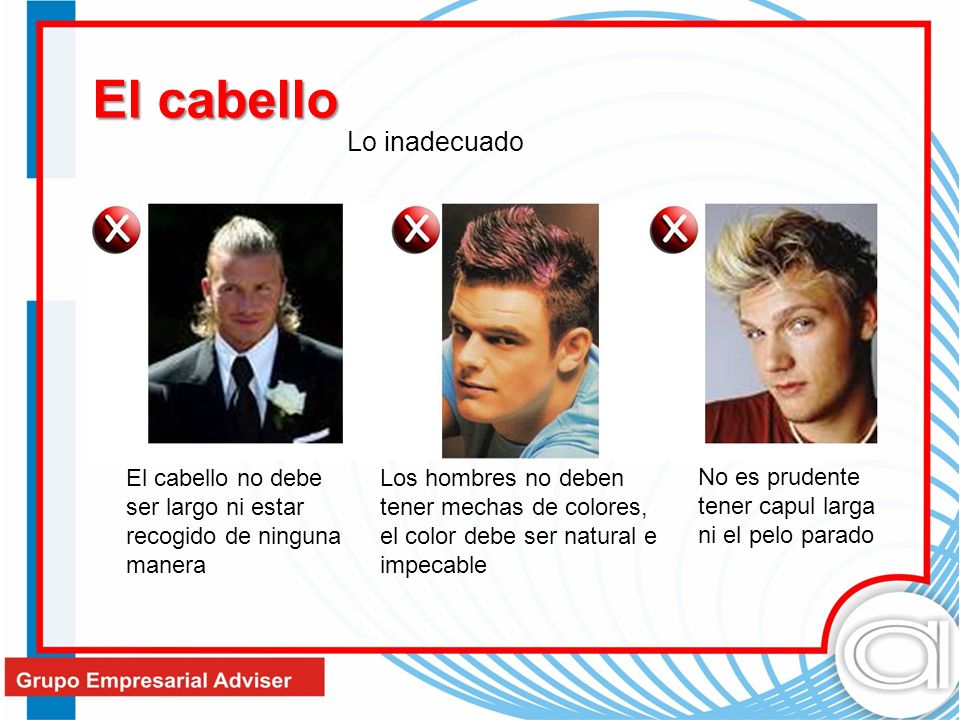 El cabello

Lo inadecuado

El cabello no debe ser largo ni estar recogido de ninguna manera

Los hombres no deben tener mechas de colores, el color debe ser natural e impecable

No es prudente tener capul larga ni el pelo parado

Grupo Empresarial Adviser